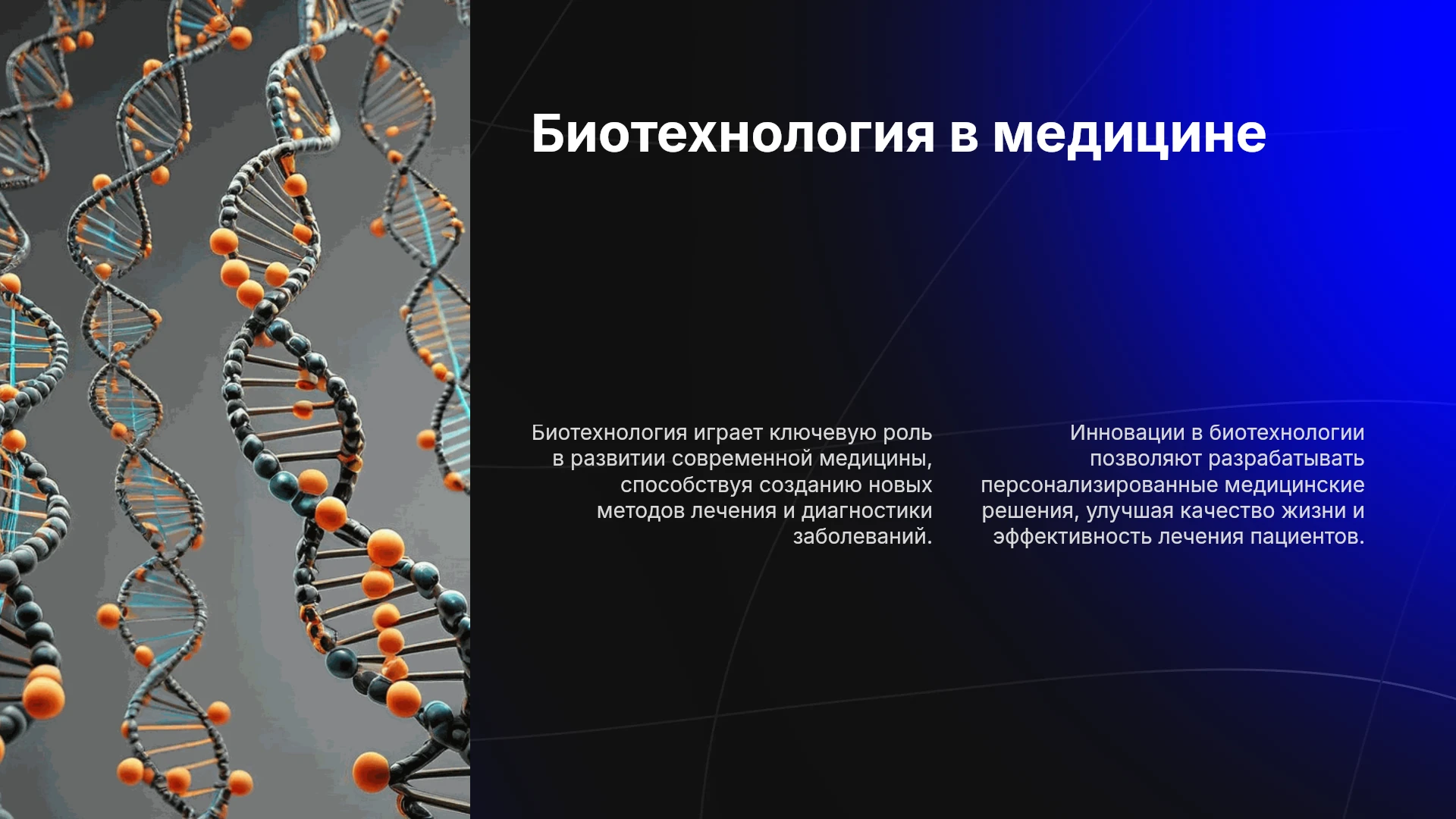 Биотехнология в медицине

Биотехнология играет ключевую роль в развитии современной медицины, способствуя созданию новых методов лечения и диагностики заболеваний.

Инновации в биотехнологии позволяют разрабатывать персонализированные медицинские решения, улучшая качество жизни и эффективность лечения пациентов.